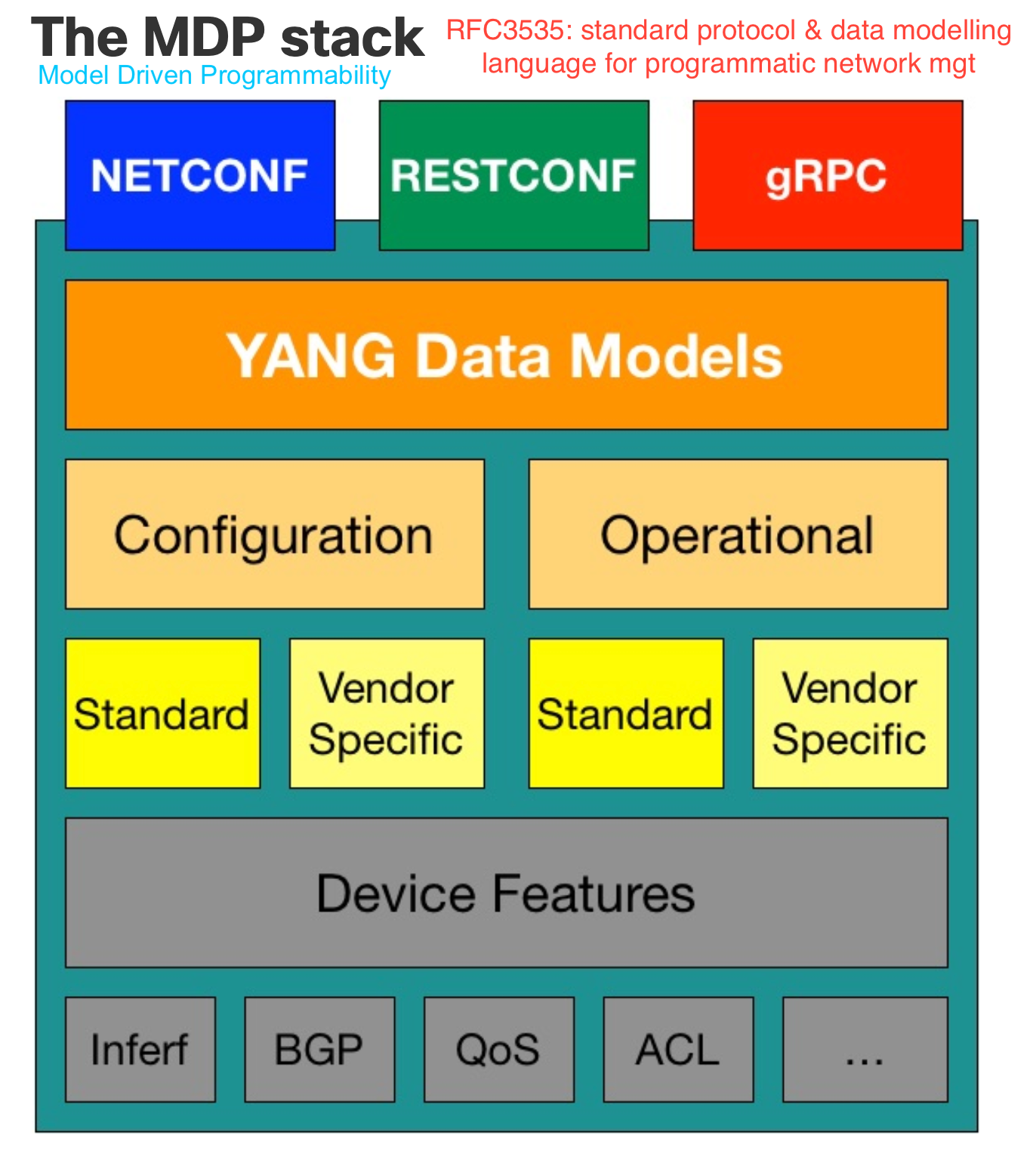 The MDP stack
Model Driven Programmability

RFC3535: standard protocol & data modelling language for programmatic network mgt

NETCONF

RESTCONF

gRPC

YANG Data Models

Configuration

Operational

Standard

Vendor Specific

Standard

Vendor Specific

Device Features

Inferf

BGP

QoS

ACL

...